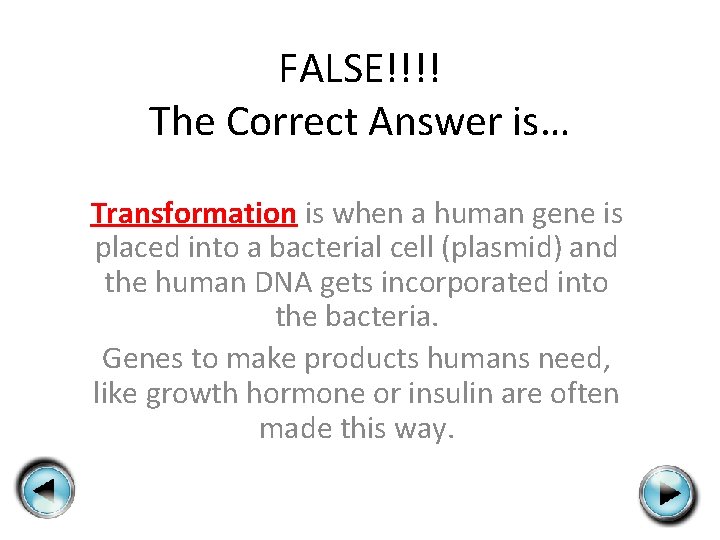 FALSE!!!!
The Correct Answer is…

Transformation is when a human gene is placed into a bacterial cell (plasmid) and the human DNA gets incorporated into the bacteria.

Genes to make products humans need, like growth hormone or insulin are often made this way.